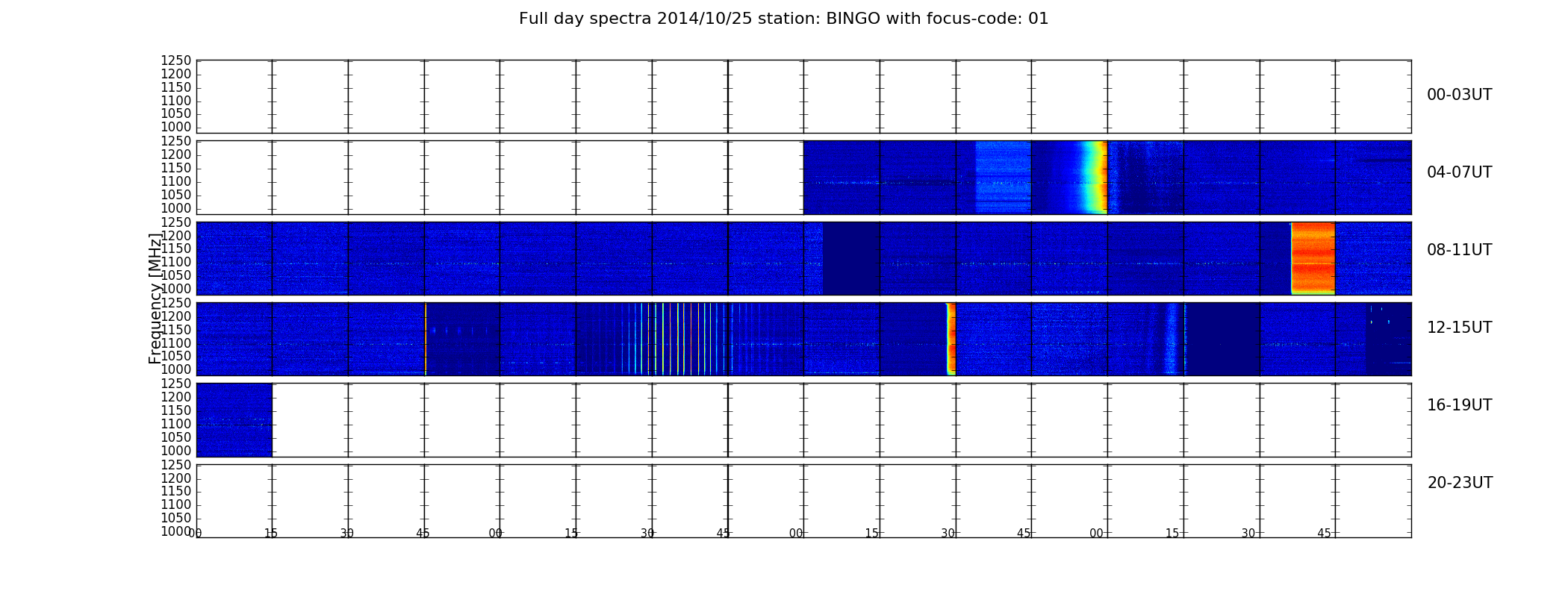 Full day spectra 2014/10/25 station: BINGO with focus-code: 01

1250
1200
1150
1100
1050
1000

00-03UT

1250
1200
1150
1100
1050
1000

04-07UT

1250
1200
1150
1100
1050
1000

08-11UT

Frequency [MHz]

1250
1200
1150
1100
1050
1000

12-15UT

1250
1200
1150
1100
1050
1000

16-19UT

1250
1200
1150
1100
1050
1000

20-23UT

00 15 30 45 00 15 30 45 00 15 30 45 00 15 30 45